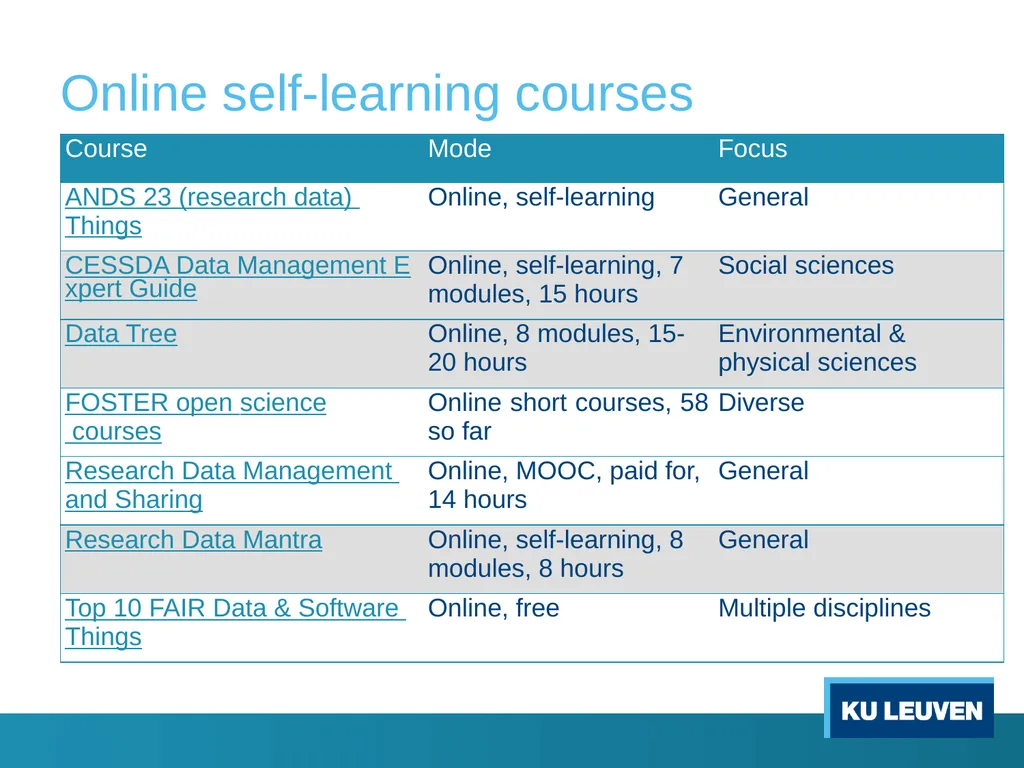 Online self-learning courses

| Course | Mode | Focus |
|---|---|---|
| ANDS 23 (research data) Things | Online, self-learning | General |
| CESSDA Data Management Expert Guide | Online, self-learning, 7 modules, 15 hours | Social sciences |
| Data Tree | Online, 8 modules, 15-20 hours | Environmental & physical sciences |
| FOSTER open science courses | Online short courses, 58 so far | Diverse |
| Research Data Management and Sharing | Online, MOOC, paid for, 14 hours | General |
| Research Data Mantra | Online, self-learning, 8 modules, 8 hours | General |
| Top 10 FAIR Data & Software Things | Online, free | Multiple disciplines |

KU LEUVEN